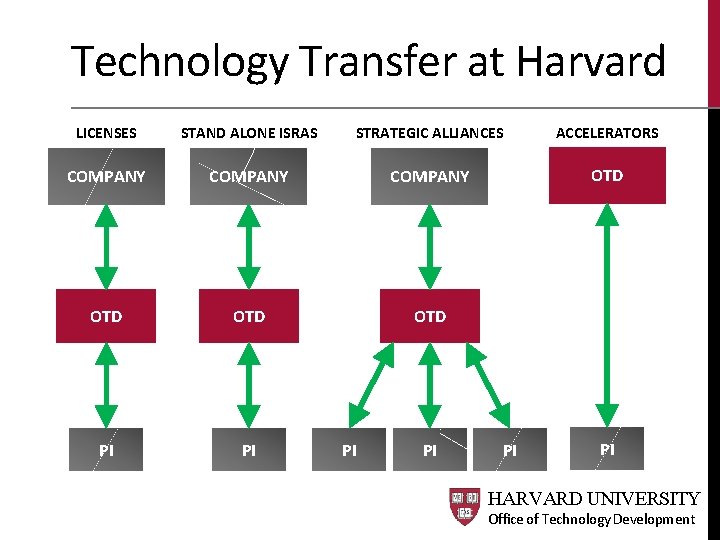 Technology Transfer at Harvard

LICENSES

COMPANY

OTD

PI

STAND ALONE ISRAS

COMPANY

OTD

PI

STRATEGIC ALLIANCES

COMPANY

OTD

PI

PI

PI

ACCELERATORS

OTD

PI

HARVARD UNIVERSITY
Office of Technology Development